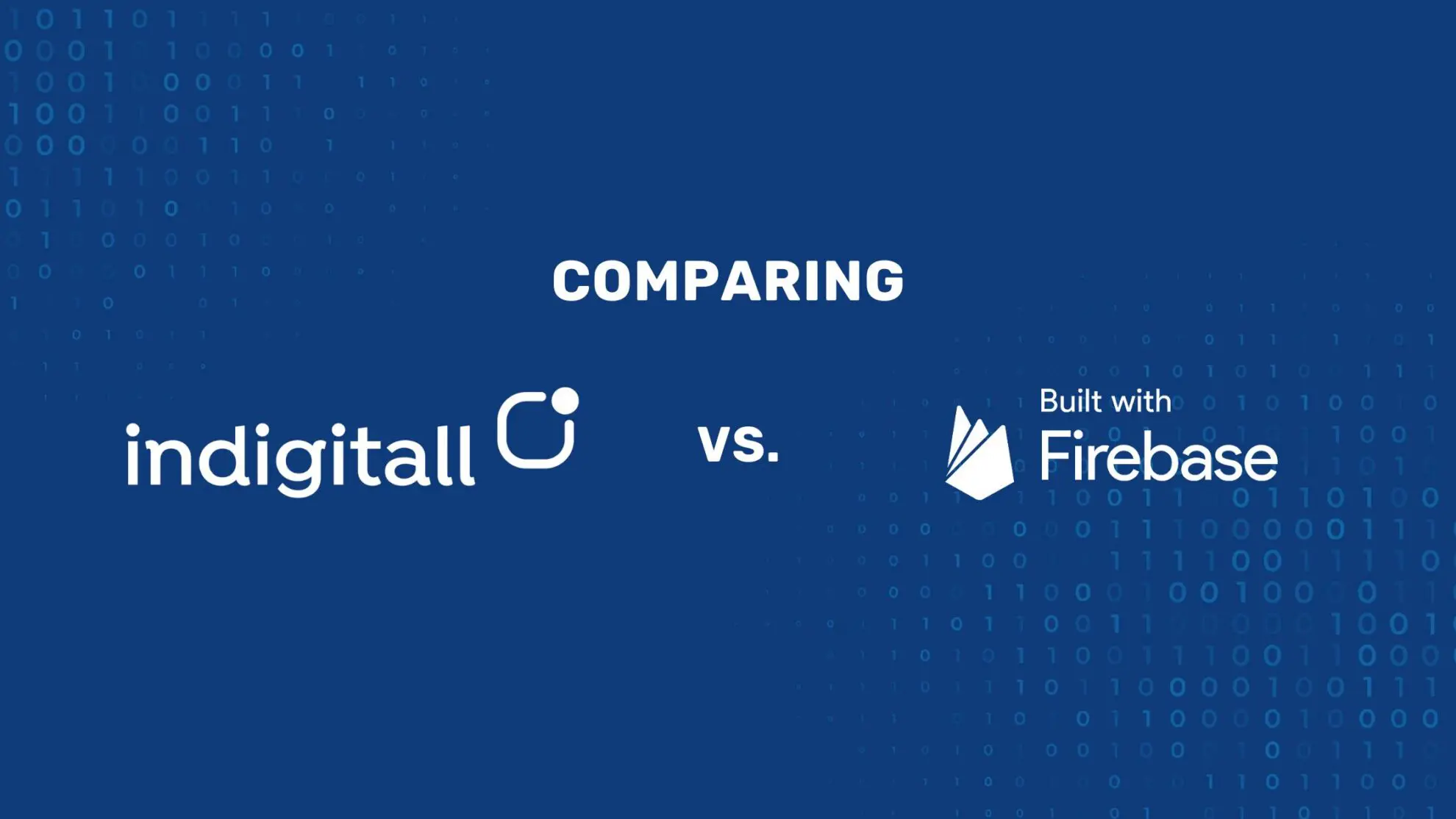 COMPARING

indigitall

vs.

Built with
Firebase